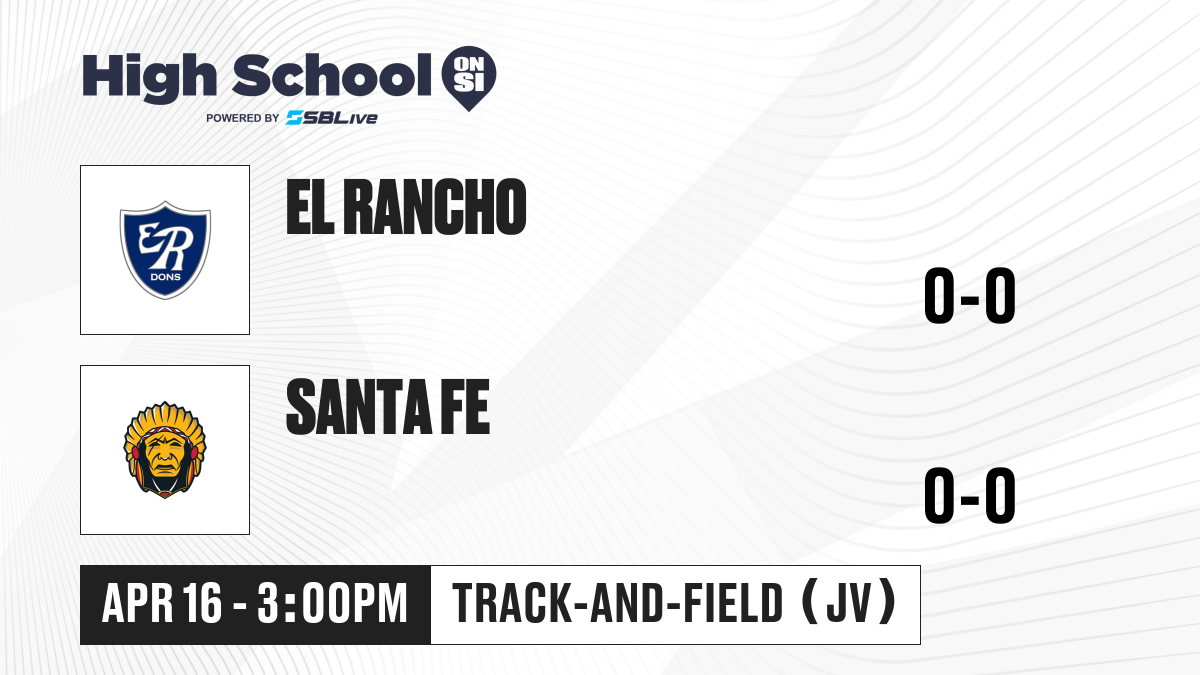 High School ON SI
POWERED BY SBLive

ER
DONS

EL RANCHO

0-0

SANTA FE

0-0

APR 16 - 3:00PM

TRACK-AND-FIELD (JV)